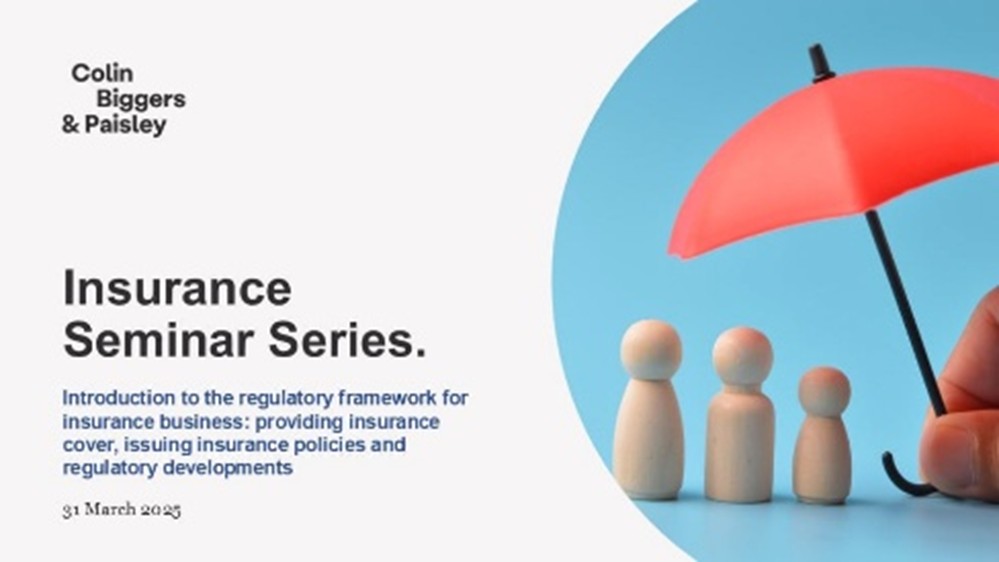 Colin
Biggers
& Paisley

Insurance
Seminar Series.

Introduction to the regulatory framework for insurance business: providing insurance cover, issuing insurance policies and regulatory developments

31 March 2025